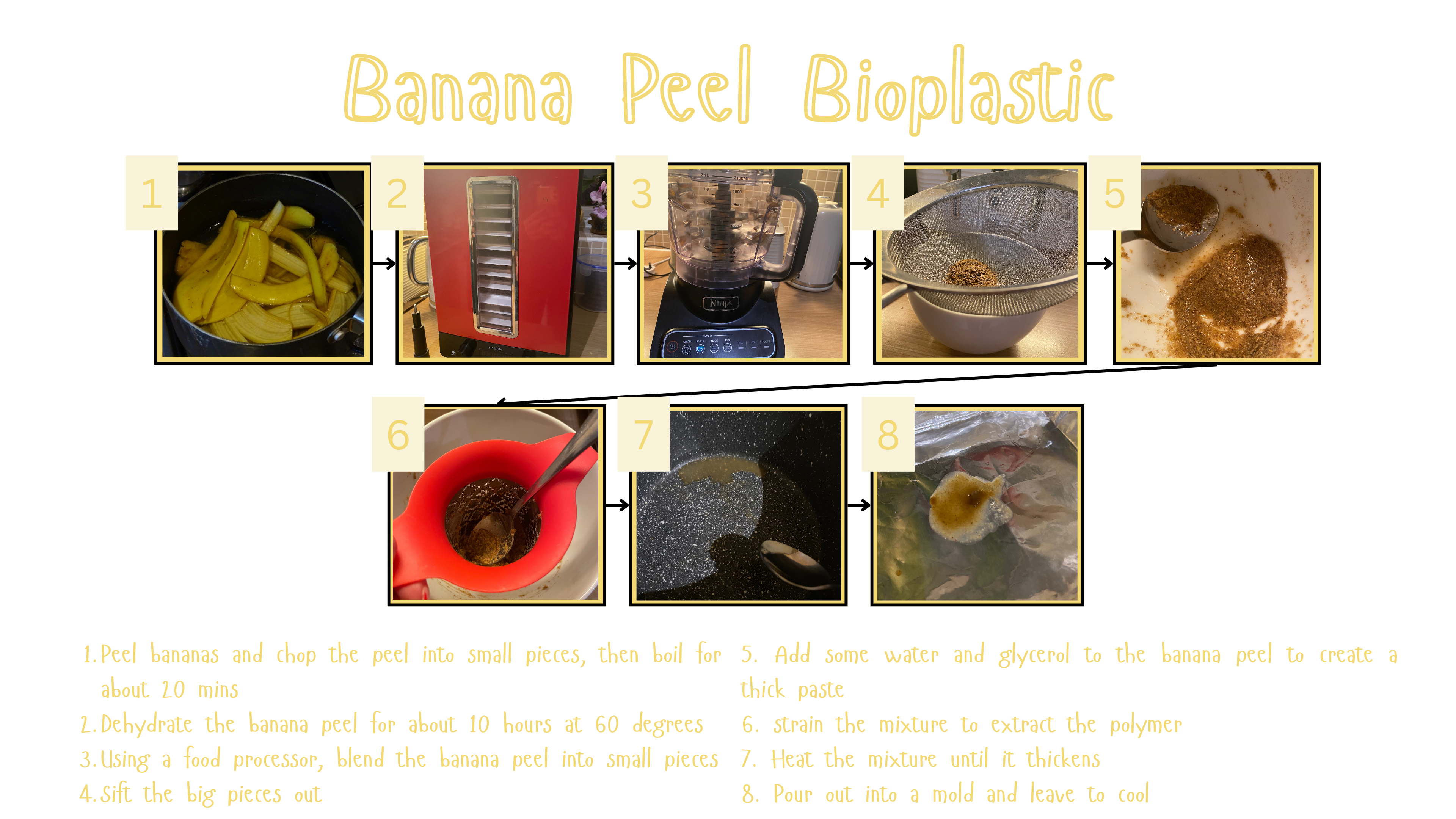 Banana Peel Bioplastic

1

2

3

NINJA

4

5

6

7

8

1. Peel bananas and chop the peel into small pieces, then boil for about 20 mins
2. Dehydrate the banana peel for about 10 hours at 60 degrees
3. Using a food processor, blend the banana peel into small pieces
4. Sift the big pieces out

5. Add some water and glycerol to the banana peel to create a thick paste
6. strain the mixture to extract the polymer
7. Heat the mixture until it thickens
8. Pour out into a mold and leave to cool